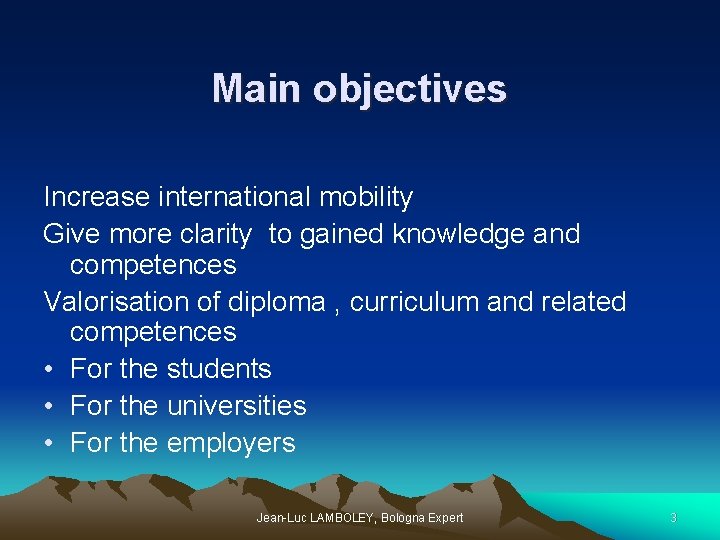 Main objectives

Increase international mobility

Give more clarity  to gained knowledge and competences

Valorisation of diploma , curriculum and related competences

• For the students
• For the universities
• For the employers

Jean-Luc LAMBOLEY, Bologna Expert

3